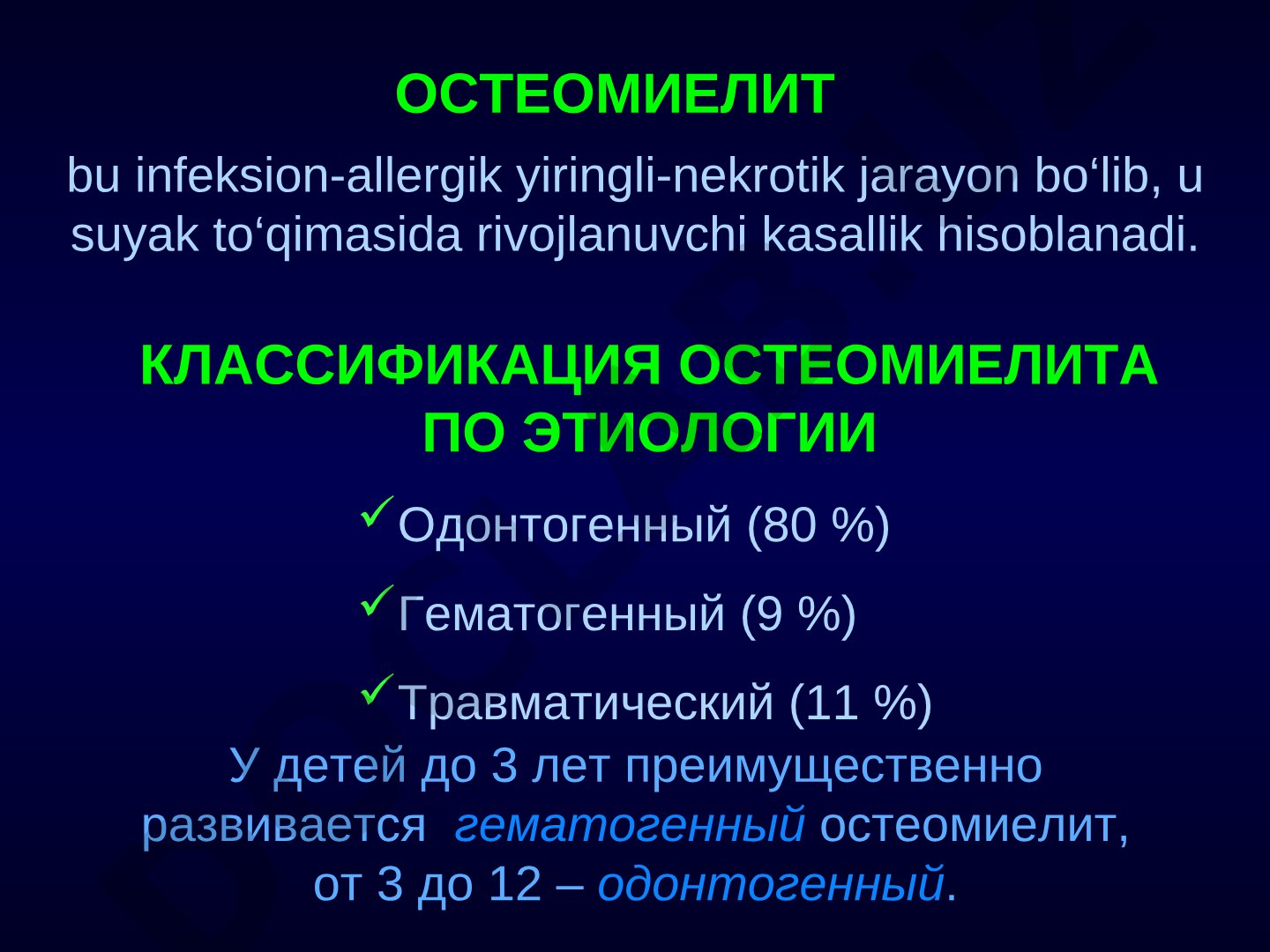 ОСТЕОМИЕЛИТ

bu infeksion-allergik yiringli-nekrotik jarayon bo‘lib, u suyak to‘qimasida rivojlanuvchi kasallik hisoblanadi.

КЛАССИФИКАЦИЯ ОСТЕОМИЕЛИТА ПО ЭТИОЛОГИИ

✓Одонтогенный (80 %)

✓Гематогенный (9 %)

✓Травматический (11 %)

У детей до 3 лет преимущественно развивается гематогенный остеомиелит, от 3 до 12 – одонтогенный.